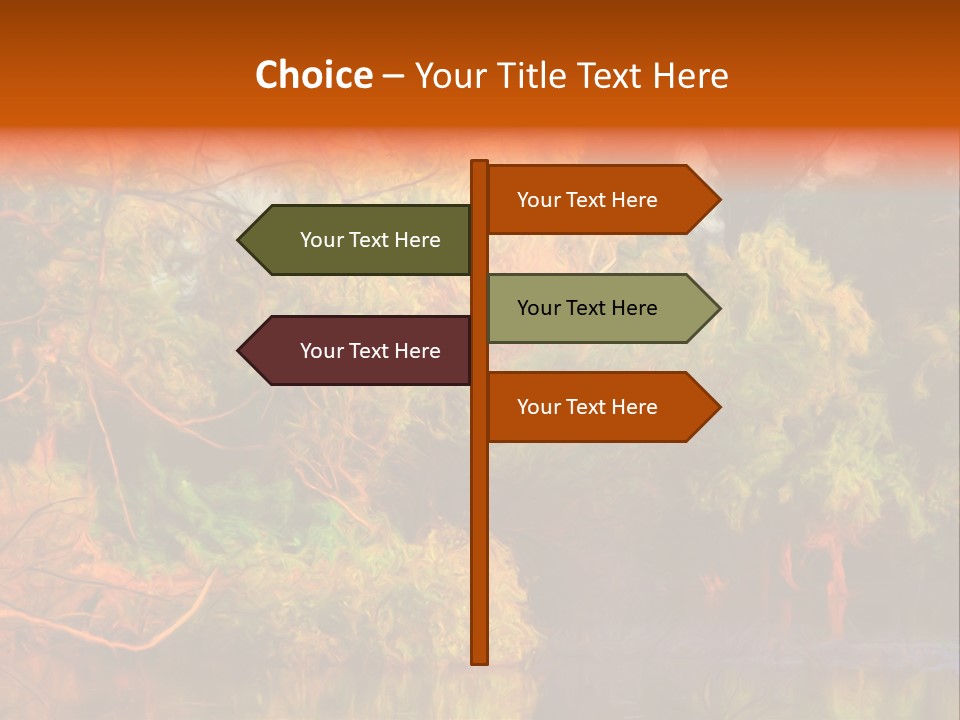 Choice – Your Title Text Here

Your Text Here

Your Text Here

Your Text Here

Your Text Here

Your Text Here